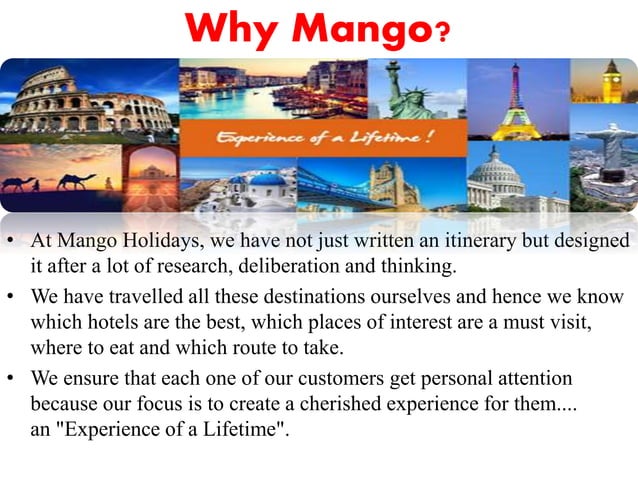 Why Mango?

Experience of a Lifetime!

• At Mango Holidays, we have not just written an itinerary but designed it after a lot of research, deliberation and thinking.

• We have travelled all these destinations ourselves and hence we know which hotels are the best, which places of interest are a must visit, where to eat and which route to take.

• We ensure that each one of our customers get personal attention because our focus is to create a cherished experience for them.... an "Experience of a Lifetime".